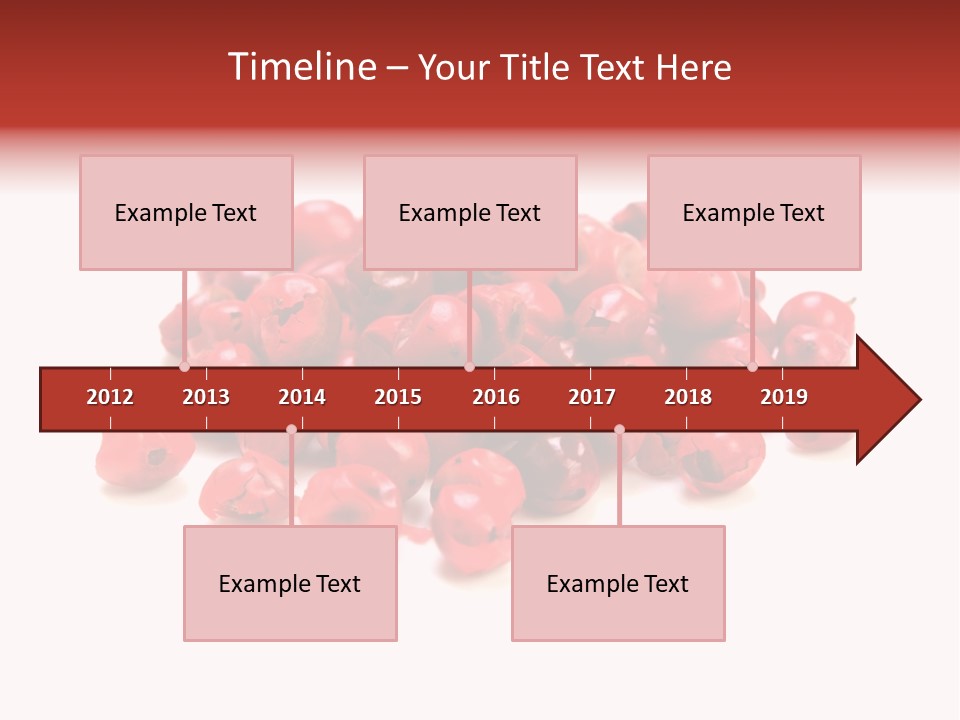 Timeline – Your Title Text Here

Example Text

Example Text

Example Text

2012 2013 2014 2015 2016 2017 2018 2019

Example Text

Example Text